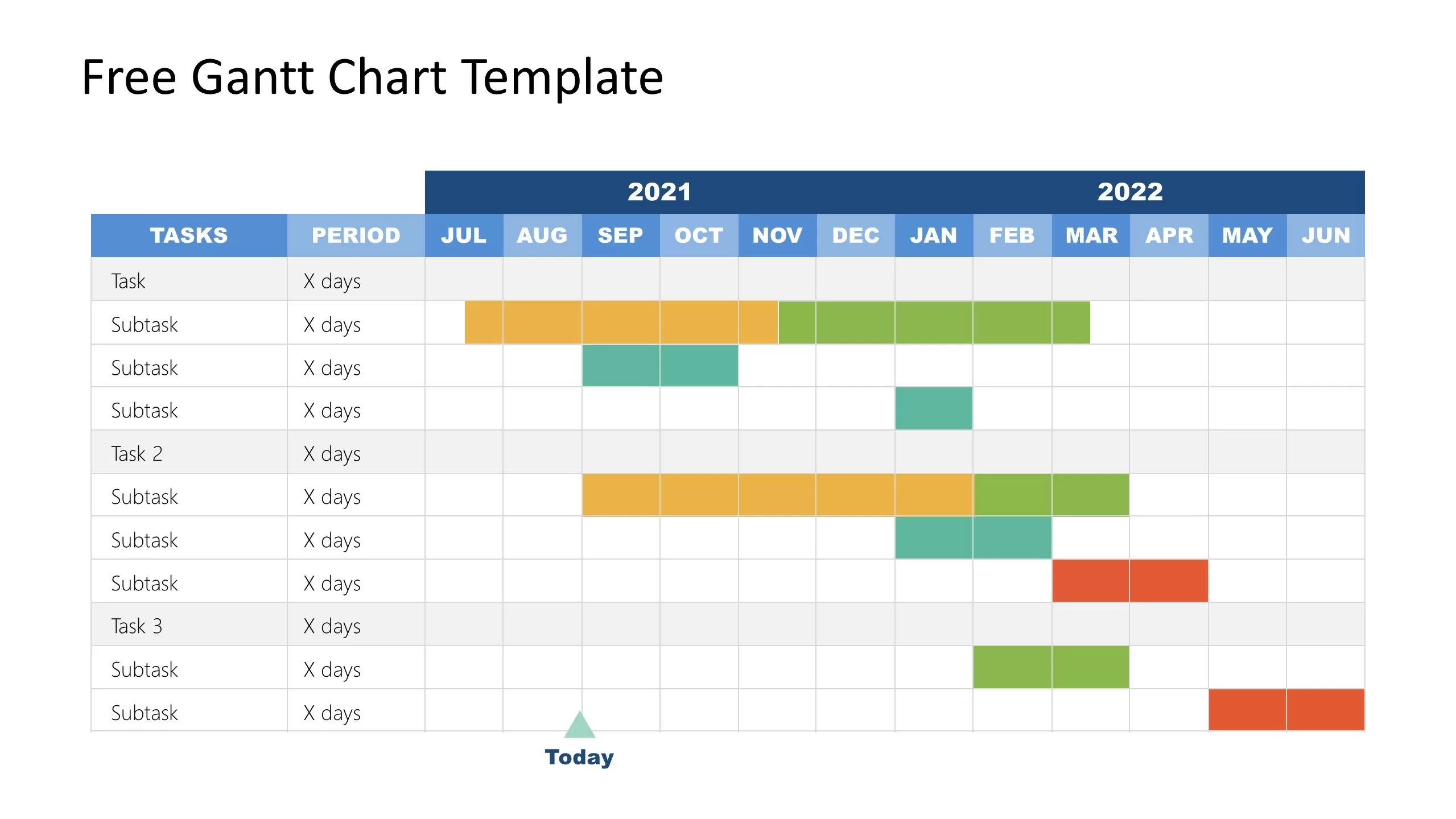 Free Gantt Chart Template

2021 2022

| TASKS | PERIOD | JUL | AUG | SEP | OCT | NOV | DEC | JAN | FEB | MAR | APR | MAY | JUN |
|---|---|---|---|---|---|---|---|---|---|---|---|---|---|
| Task | X days | | | | | | | | | | | | |
| Subtask | X days | | | | | | | | | | | | |
| Subtask | X days | | | | | | | | | | | | |
| Subtask | X days | | | | | | | | | | | | |
| Task 2 | X days | | | | | | | | | | | | |
| Subtask | X days | | | | | | | | | | | | |
| Subtask | X days | | | | | | | | | | | | |
| Subtask | X days | | | | | | | | | | | | |
| Task 3 | X days | | | | | | | | | | | | |
| Subtask | X days | | | | | | | | | | | | |
| Subtask | X days | | | | | | | | | | | | |

Today